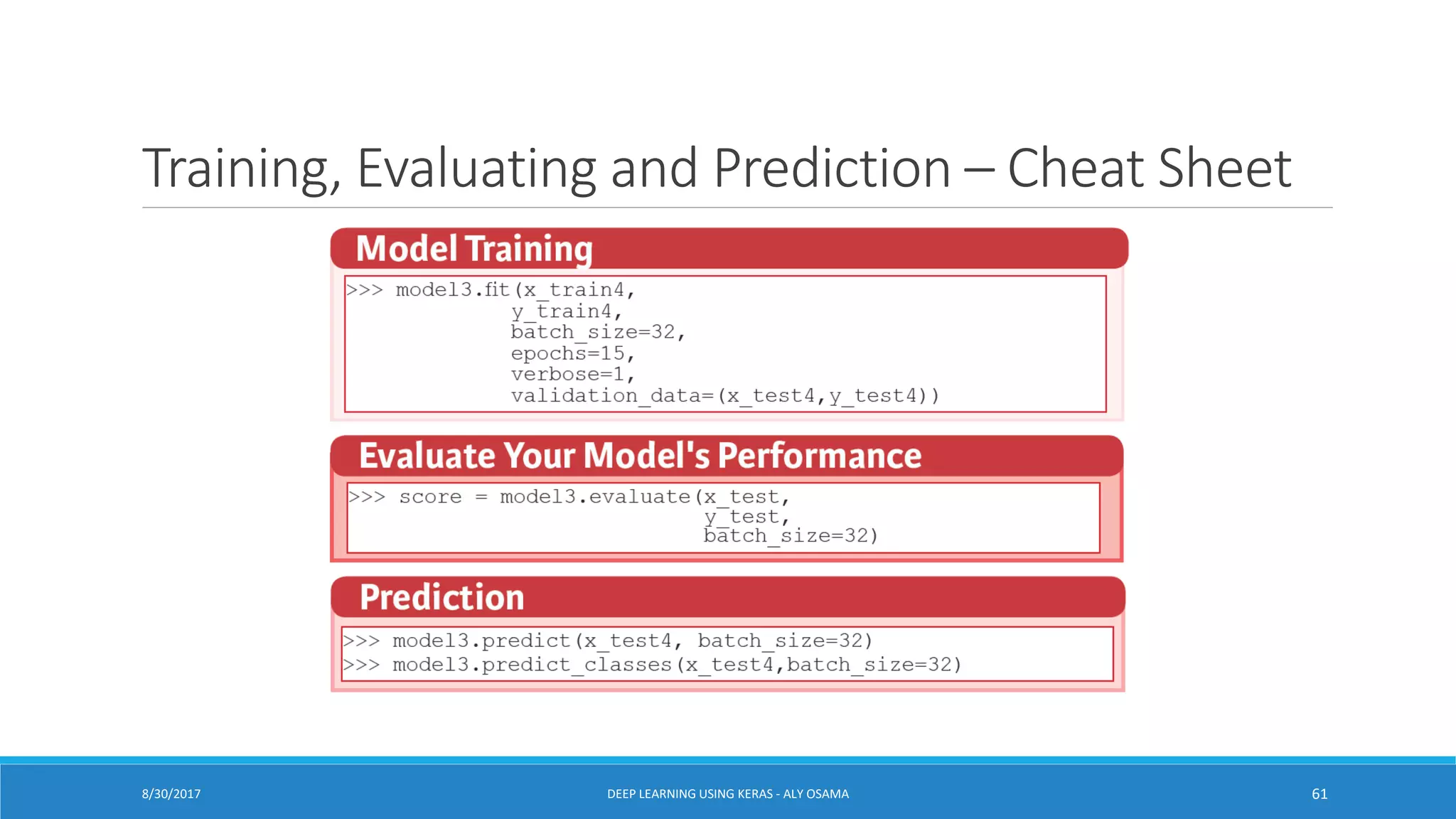 Training, Evaluating and Prediction – Cheat Sheet

Model Training

>>> model3.fit(x_train4,
y_train4,
batch_size=32,
epochs=15,
verbose=1,
validation_data=(x_test4,y_test4))

Evaluate Your Model's Performance

>>> score = model3.evaluate(x_test,
y_test,
batch_size=32)

Prediction

>>> model3.predict(x_test4, batch_size=32)
>>> model3.predict_classes(x_test4,batch_size=32)

8/30/2017

DEEP LEARNING USING KERAS - ALY OSAMA

61